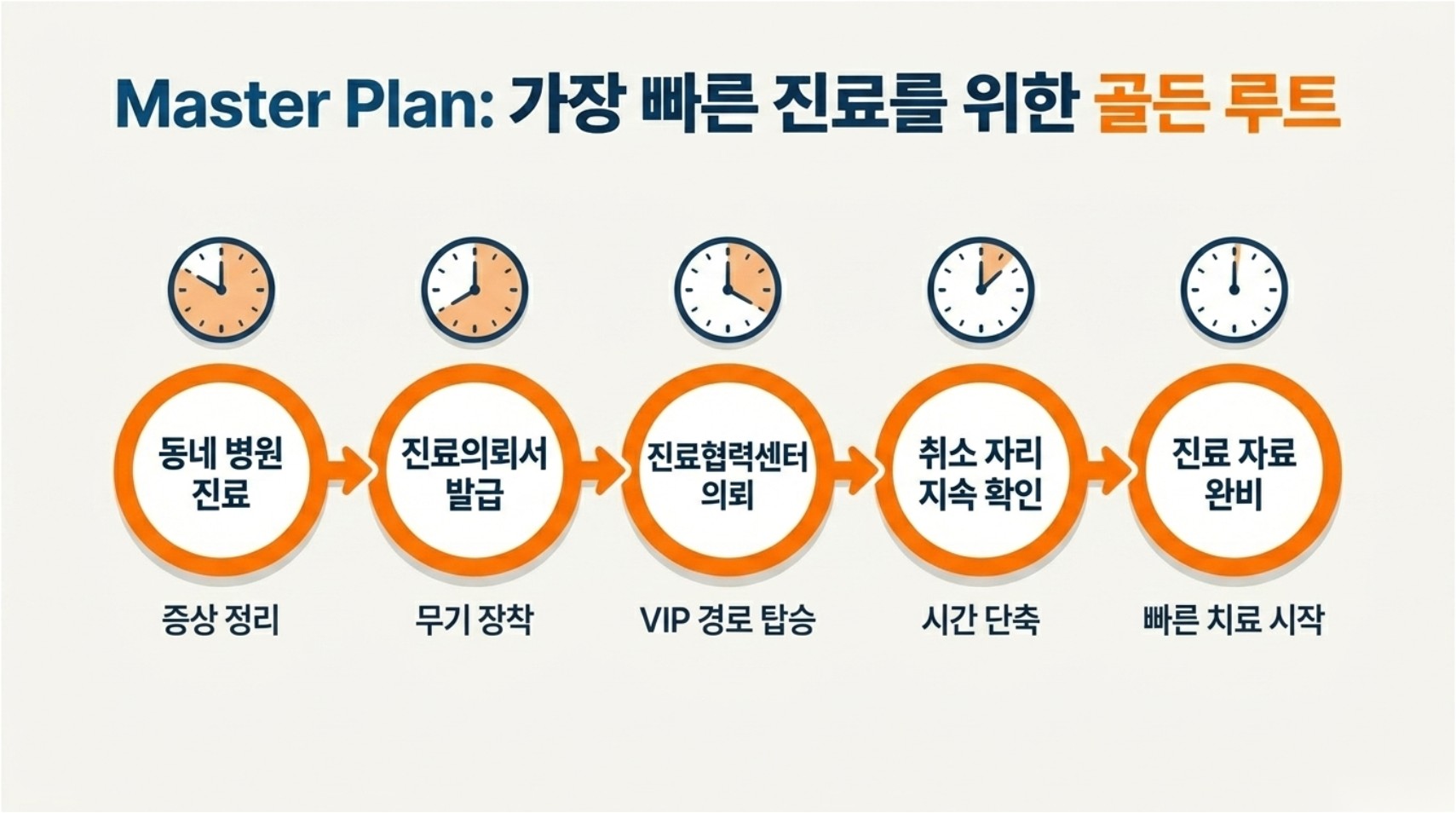 Master Plan: 가장 빠른 진료를 위한 골든 루트

동네 병원 진료

증상 정리

진료의뢰서 발급

무기 장착

진료협력센터 의뢰

VIP 경로 탑승

취소 자리 지속 확인

시간 단축

진료 자료 완비

빠른 치료 시작